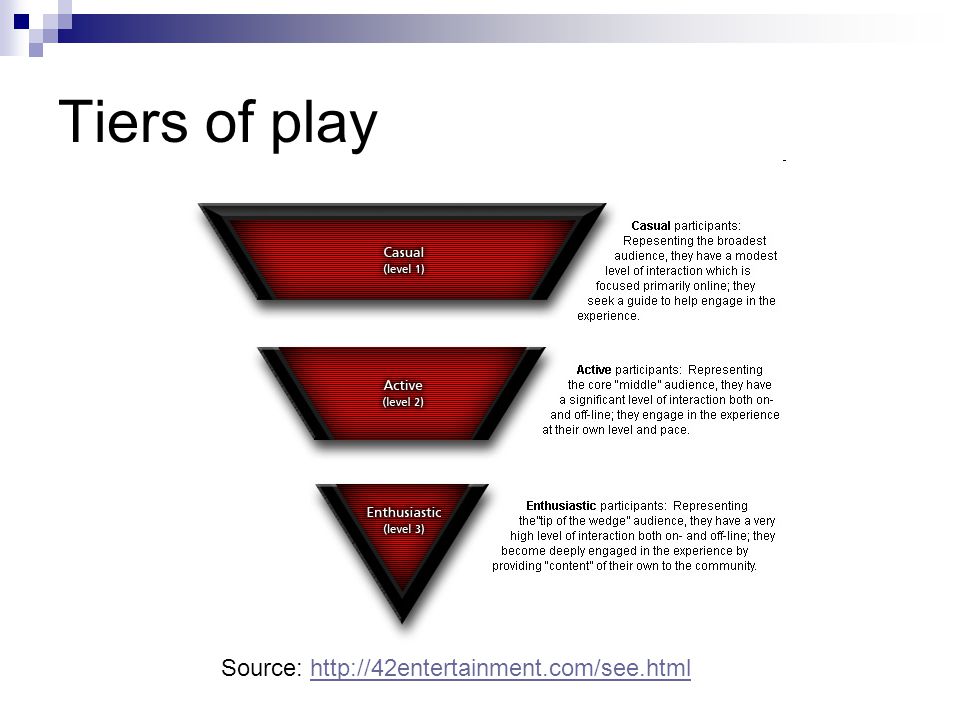 Tiers of play

Casual
(level 1)

Casual participants: Repesenting the broadest audience, they have a modest level of interaction which is focused primarily online; they seek a guide to help engage in the experience.

Active
(level 2)

Active participants: Representing the core "middle" audience, they have a significant level of interaction both on- and off-line; they engage in the experience at their own level and pace.

Enthusiastic
(level 3)

Enthusiastic participants: Representing the"tip of the wedge" audience, they have a very high level of interaction both on- and off-line; they become deeply engaged in the experience by providing "content" of their own to the community.

Source: http://42entertainment.com/see.html